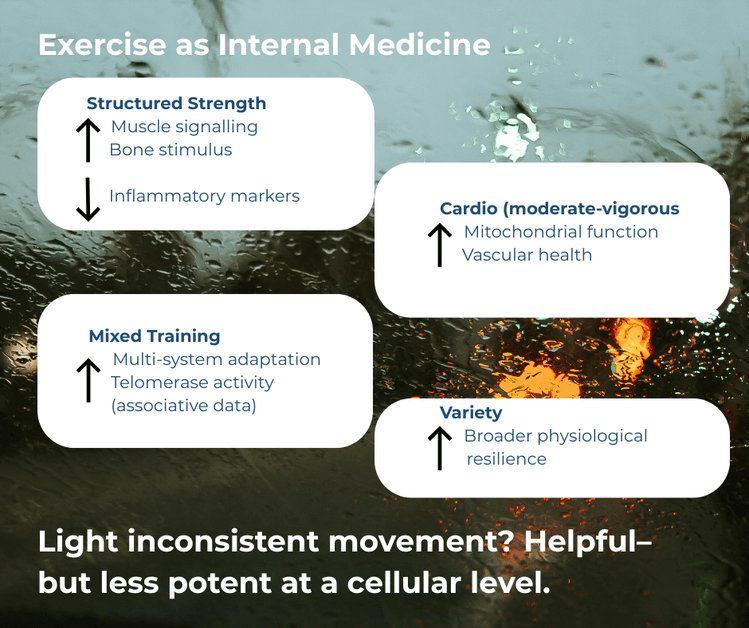 Exercise as Internal Medicine

Structured Strength
↑ Muscle signalling
Bone stimulus
↓ Inflammatory markers

Cardio (moderate-vigorous
↑ Mitochondrial function
Vascular health

Mixed Training
↑ Multi-system adaptation
Telomerase activity
(associative data)

Variety
↑ Broader physiological resilience

Light inconsistent movement? Helpful– but less potent at a cellular level.